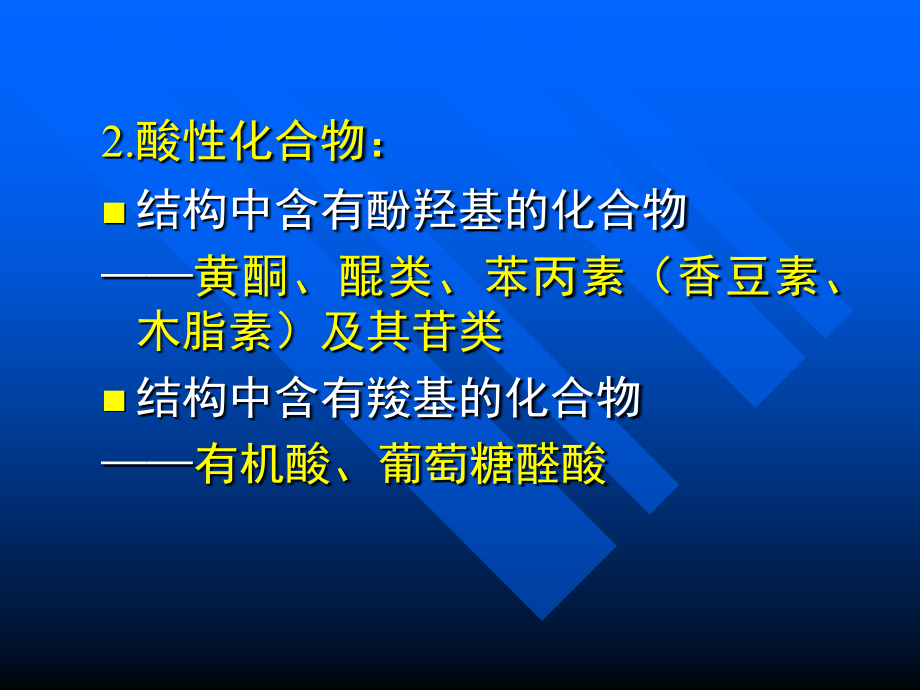 2.酸性化合物：

■ 结构中含有酚羟基的化合物

——黄酮、醌类、苯丙素（香豆素、木脂素）及其苷类

■ 结构中含有羧基的化合物

——有机酸、葡萄糖醛酸